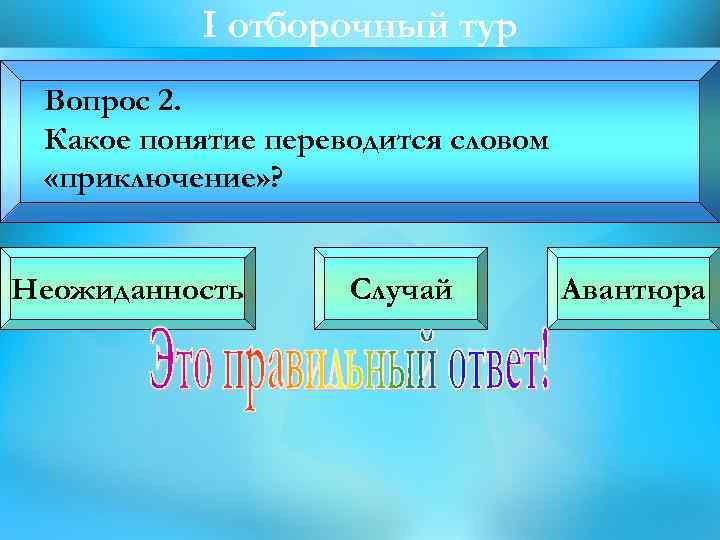 I отборочный тур

Вопрос 2.
Какое понятие переводится словом «приключение»?

Неожиданность

Случай

Авантюра

Это правильный ответ!